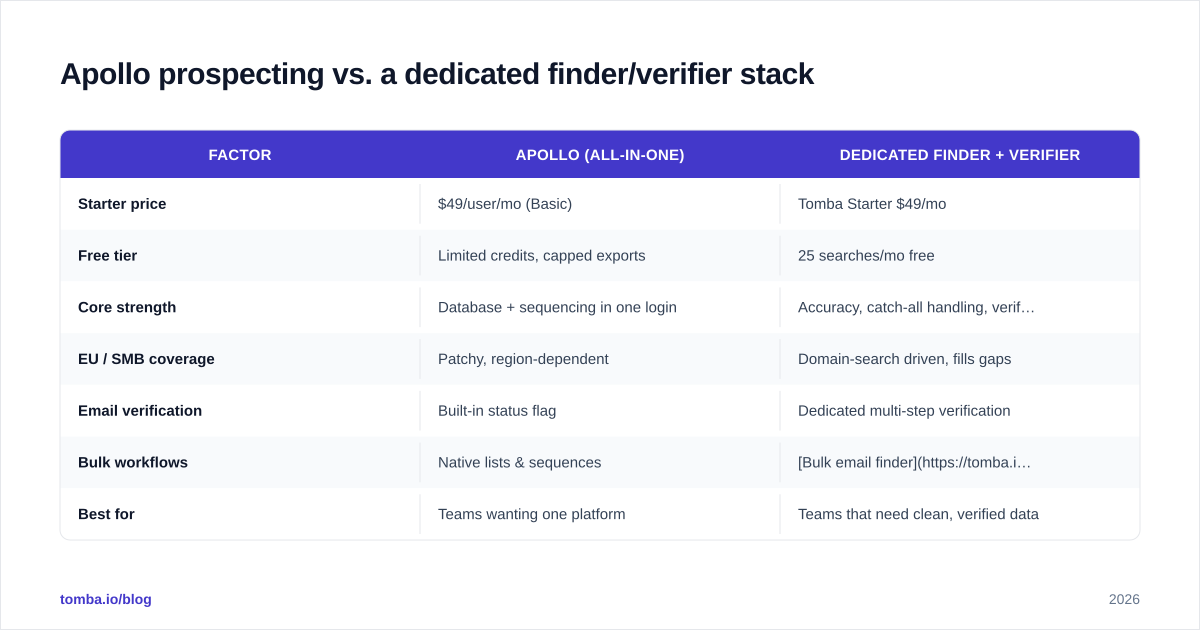 Apollo prospecting vs. a dedicated finder/verifier stack

| FACTOR | APOLLO (ALL-IN-ONE) | DEDICATED FINDER + VERIFIER |
|---|---|---|
| Starter price | \$49/user/mo (Basic) | Tomba Starter \$49/mo |
| Free tier | Limited credits, capped exports | 25 searches/mo free |
| Core strength | Database + sequencing in one login | Accuracy, catch-all handling, verif… |
| EU / SMB coverage | Patchy, region-dependent | Domain-search driven, fills gaps |
| Email verification | Built-in status flag | Dedicated multi-step verification |
| Bulk workflows | Native lists & sequences | [Bulk email finder](https://tomba.i… |
| Best for | Teams wanting one platform | Teams that need clean, verified data |

tomba.io/blog

2026